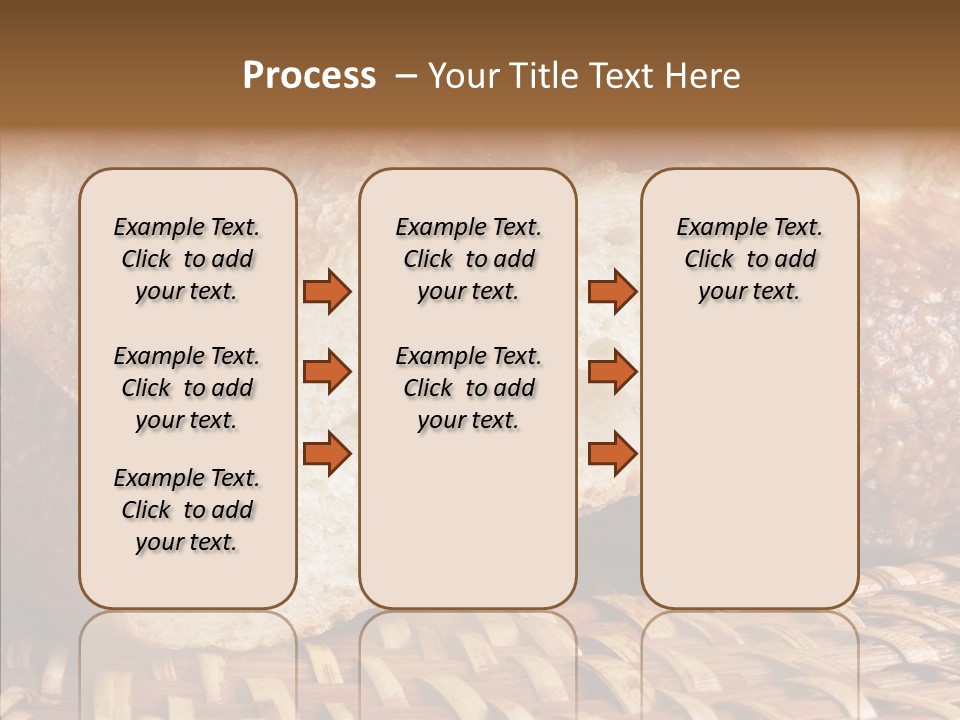 Process – Your Title Text Here

Example Text. Click to add your text.

Example Text. Click to add your text.

Example Text. Click to add your text.

Example Text. Click to add your text.

Example Text. Click to add your text.

Example Text. Click to add your text.